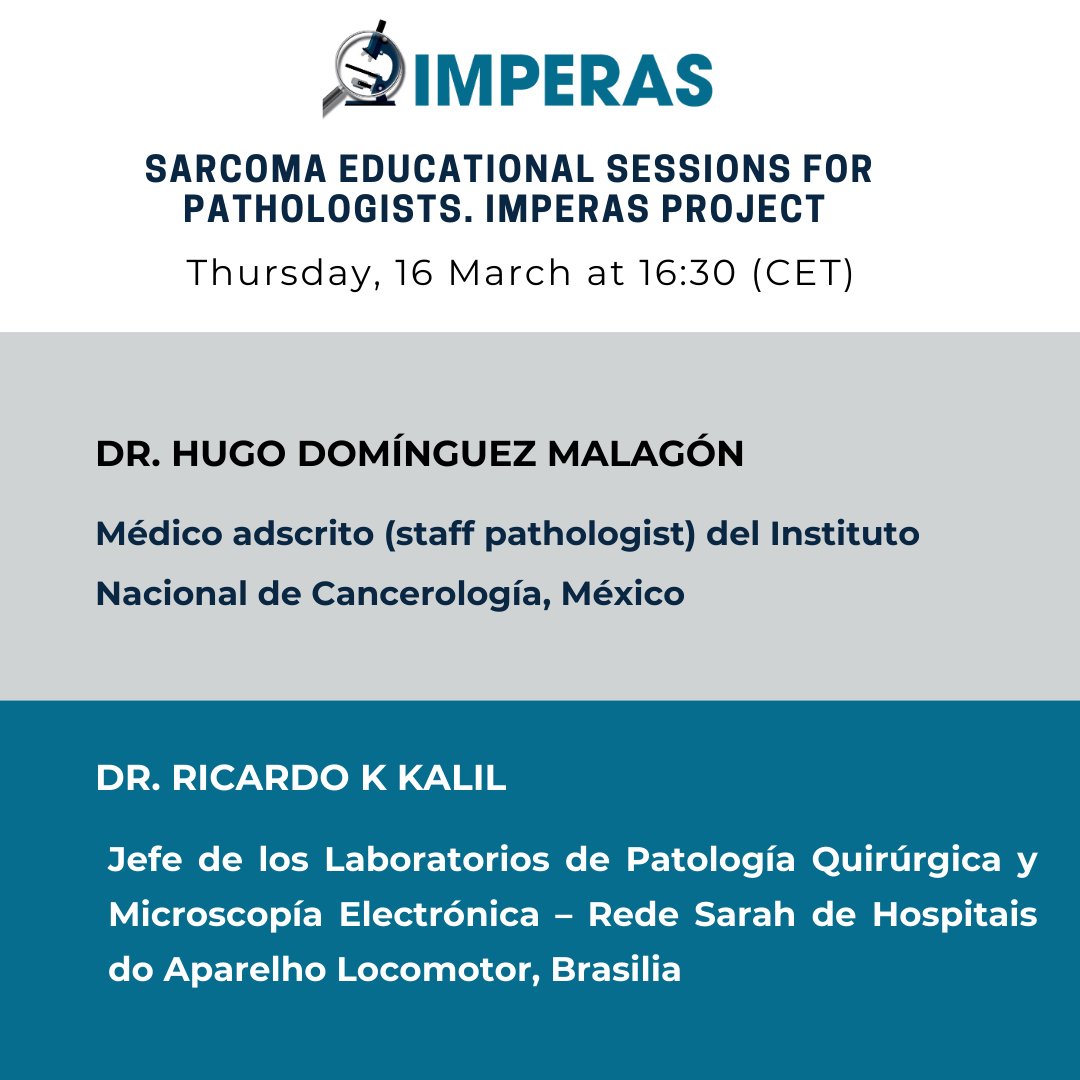 IMPERAS

SARCOMA EDUCATIONAL SESSIONS FOR PATHOLOGISTS. IMPERAS PROJECT

Thursday, 16 March at 16:30 (CET)

DR. HUGO DOMÍNGUEZ MALAGÓN

Médico adscrito (staff pathologist) del Instituto Nacional de Cancerología, México

DR. RICARDO K KALIL

Jefe de los Laboratorios de Patología Quirúrgica y Microscopía Electrónica – Rede Sarah de Hospitais do Aparelho Locomotor, Brasilia